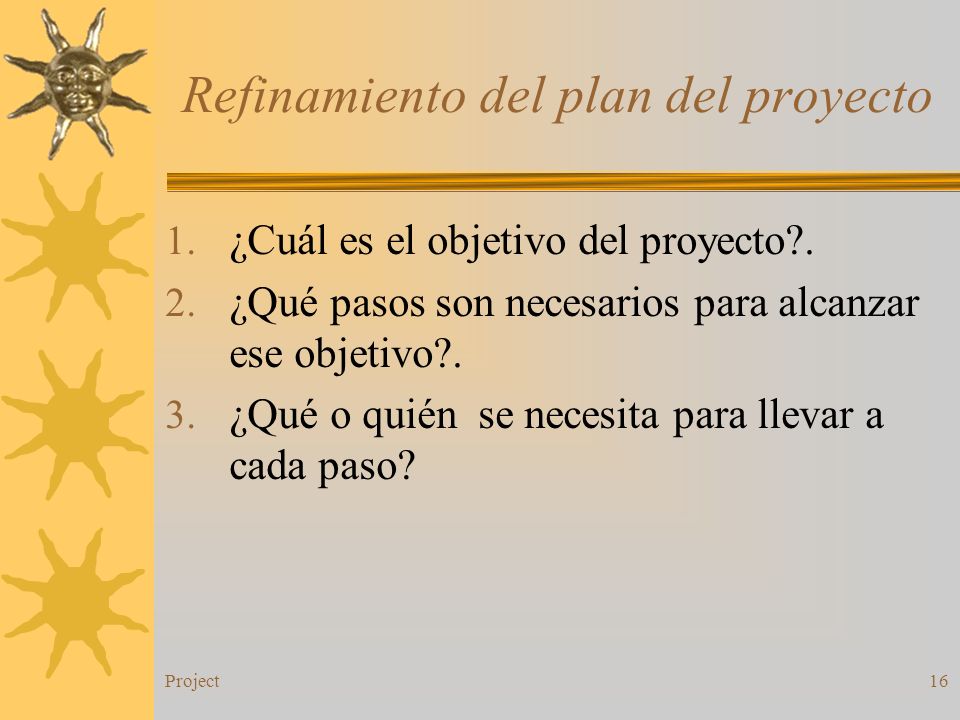 Refinamiento del plan del proyecto

1. ¿Cuál es el objetivo del proyecto?.
2. ¿Qué pasos son necesarios para alcanzar ese objetivo?.
3. ¿Qué o quién  se necesita para llevar a cada paso?

Project

16